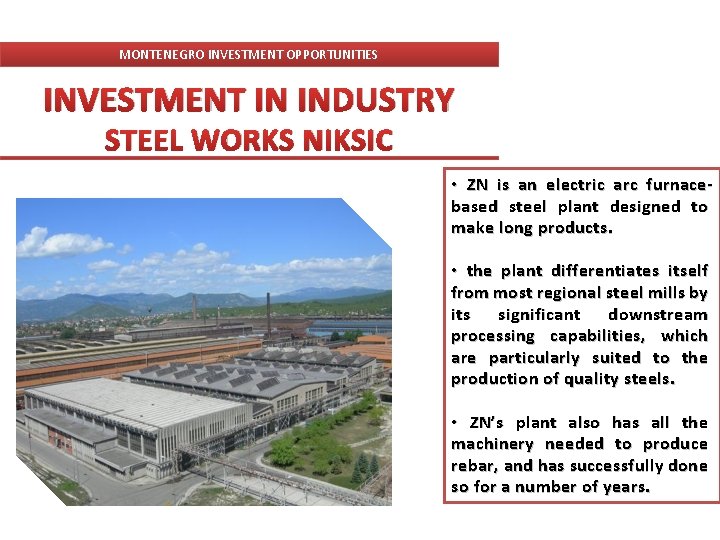 MONTENEGRO INVESTMENT OPPORTUNITIES

INVESTMENT IN INDUSTRY
STEEL WORKS NIKSIC

• ZN is an electric arc furnace-based steel plant designed to make long products.

• the plant differentiates itself from most regional steel mills by its significant downstream processing capabilities, which are particularly suited to the production of quality steels.

• ZN's plant also has all the machinery needed to produce rebar, and has successfully done so for a number of years.